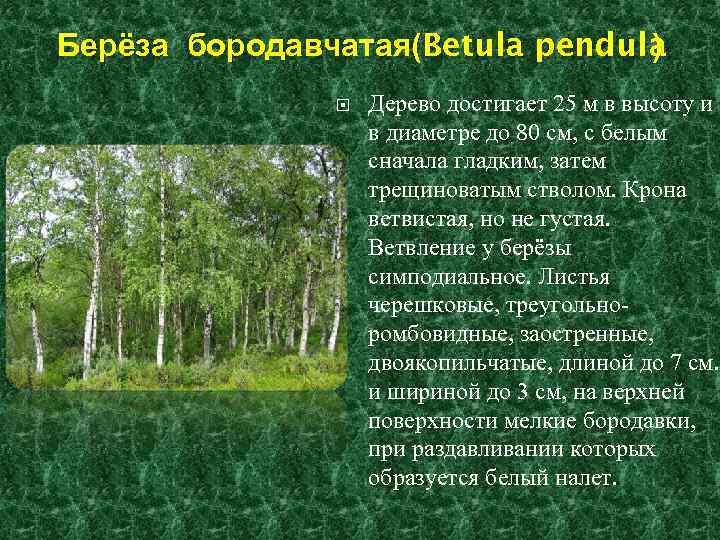 Берёза бородавчатая(Betula pendula)

Дерево достигает 25 м в высоту и в диаметре до 80 см, с белым сначала гладким, затем трещиноватым стволом. Крона ветвистая, но не густая. Ветвление у берёзы симподиальное. Листья черешковые, треугольно-ромбовидные, заостренные, двоякопильчатые, длиной до 7 см. и шириной до 3 см, на верхней поверхности мелкие бородавки, при раздавливании которых образуется белый налет.